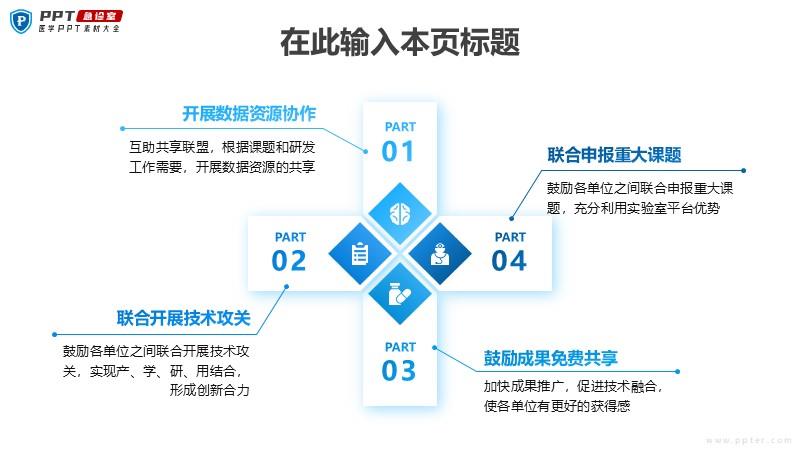 PPT 急诊室
医学PPT素材大全

在此输入本页标题

开展数据资源协作
互助共享联盟，根据课题和研发工作需要，开展数据资源的共享

PART 01

联合申报重大课题
鼓励各单位之间联合申报重大课题，充分利用实验室平台优势

PART 02

PART 04

联合开展技术攻关
鼓励各单位之间联合开展技术攻关，实现产、学、研、用结合，形成创新合力

PART 03

鼓励成果免费共享
加快成果推广，促进技术融合，使各单位有更好的获得感

www.ppter.com